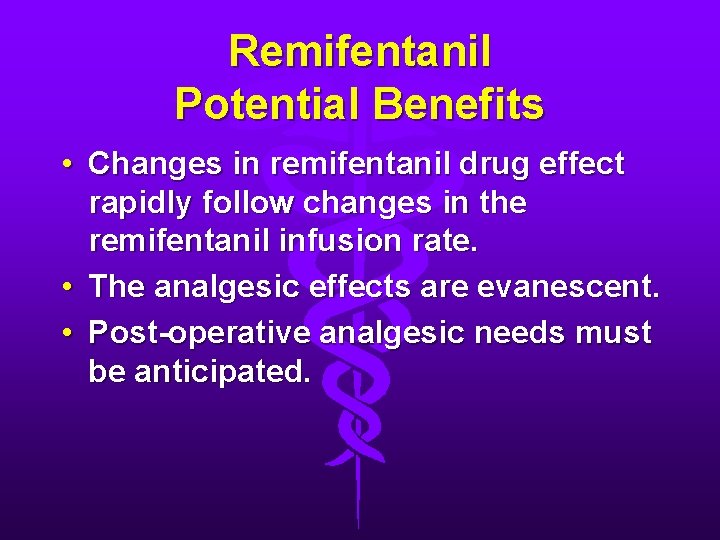 Remifentanil
Potential Benefits

• Changes in remifentanil drug effect rapidly follow changes in the remifentanil infusion rate.
• The analgesic effects are evanescent.
• Post-operative analgesic needs must be anticipated.